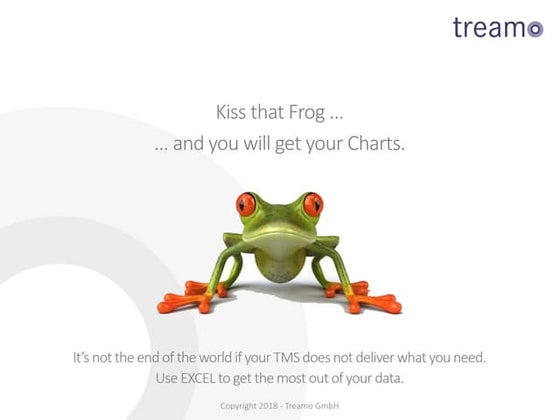 treamo

Kiss that Frog ...
... and you will get your Charts.

It's not the end of the world if your TMS does not deliver what you need.
Use EXCEL to get the most out of your data.

Copyright 2018 - Treamo GmbH